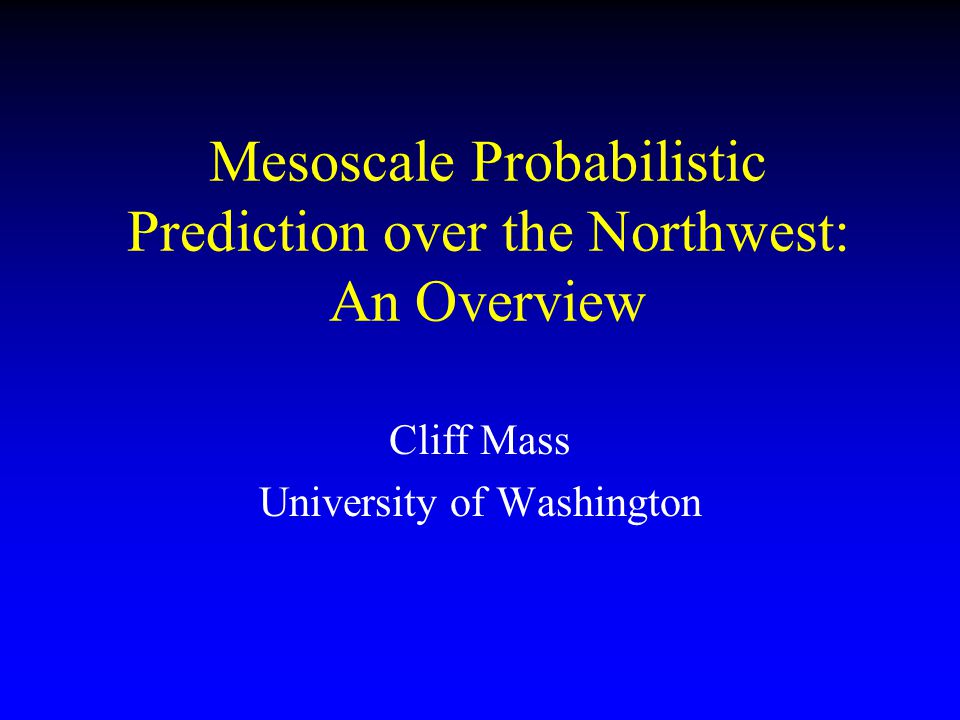 Mesoscale Probabilistic Prediction over the Northwest: An Overview

Cliff Mass
University of Washington